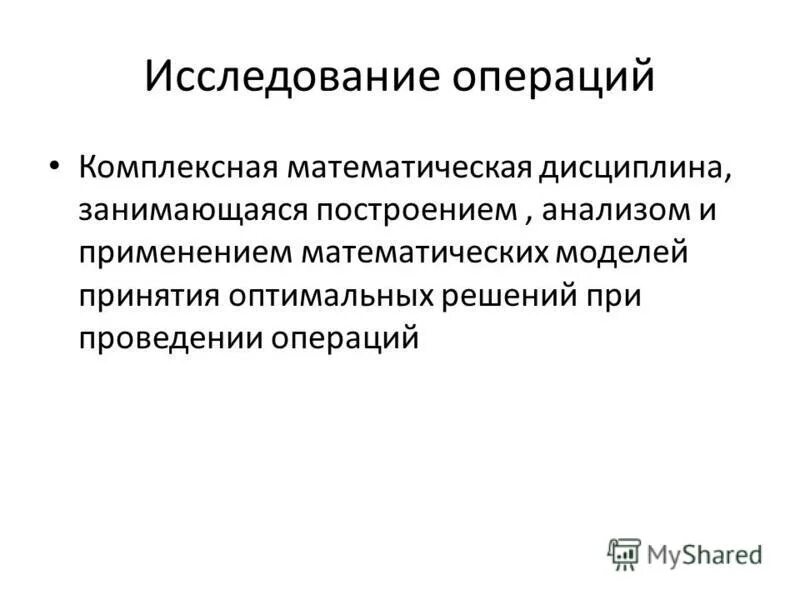 Исследование операций

• Комплексная математическая дисциплина, занимающаяся построением , анализом и применением математических моделей принятия оптимальных решений при проведении операций

MyShared